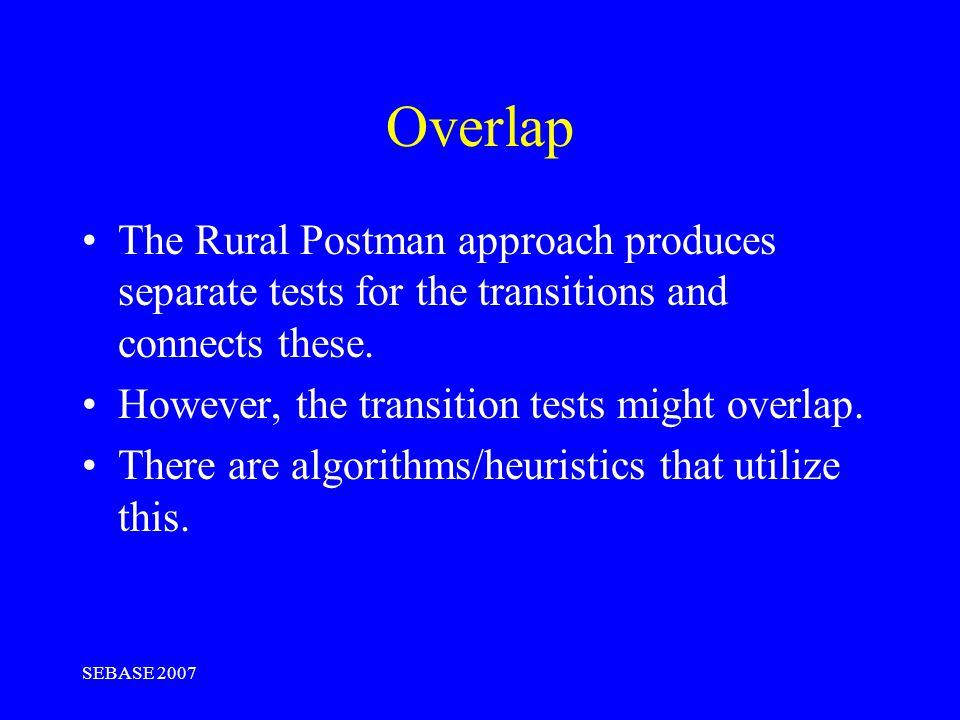 Overlap

• The Rural Postman approach produces separate tests for the transitions and connects these.
• However, the transition tests might overlap.
• There are algorithms/heuristics that utilize this.

SEBASE 2007